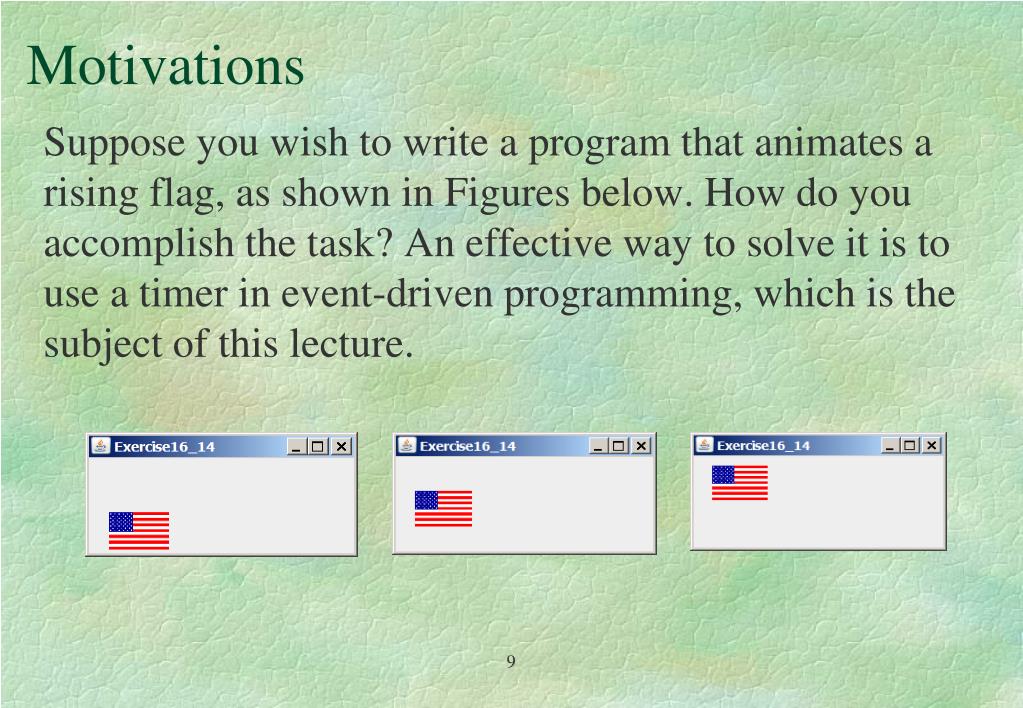 Motivations

Suppose you wish to write a program that animates a rising flag, as shown in Figures below. How do you accomplish the task? An effective way to solve it is to use a timer in event-driven programming, which is the subject of this lecture.

Exercise16_14

Exercise16_14

Exercise16_14

9